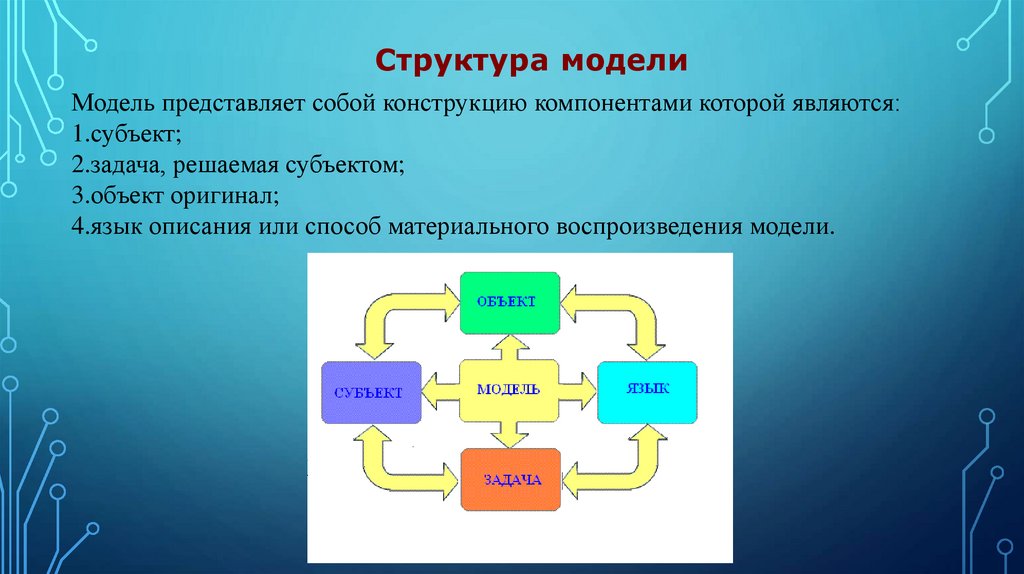 Структура модели

Модель представляет собой конструкцию компонентами которой являются:
1.субъект;
2.задача, решаемая субъектом;
3.объект оригинал;
4.язык описания или способ материального воспроизведения модели.

ОБЪЕКТ

СУБЪЕКТ

МОДЕЛЬ

ЯЗЫК

ЗАДАЧА